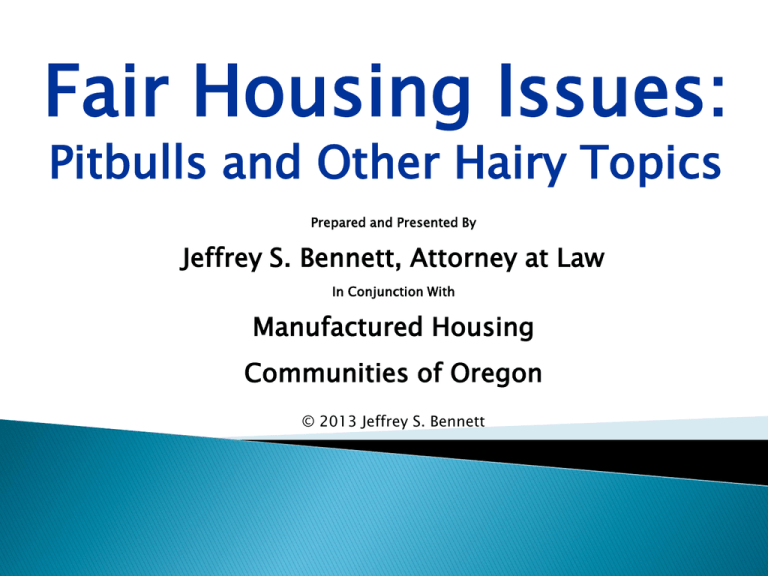 Fair Housing Issues:
Pitbulls and Other Hairy Topics

Prepared and Presented By

Jeffrey S. Bennett, Attorney at Law

In Conjunction With

Manufactured Housing

Communities of Oregon

© 2013 Jeffrey S. Bennett